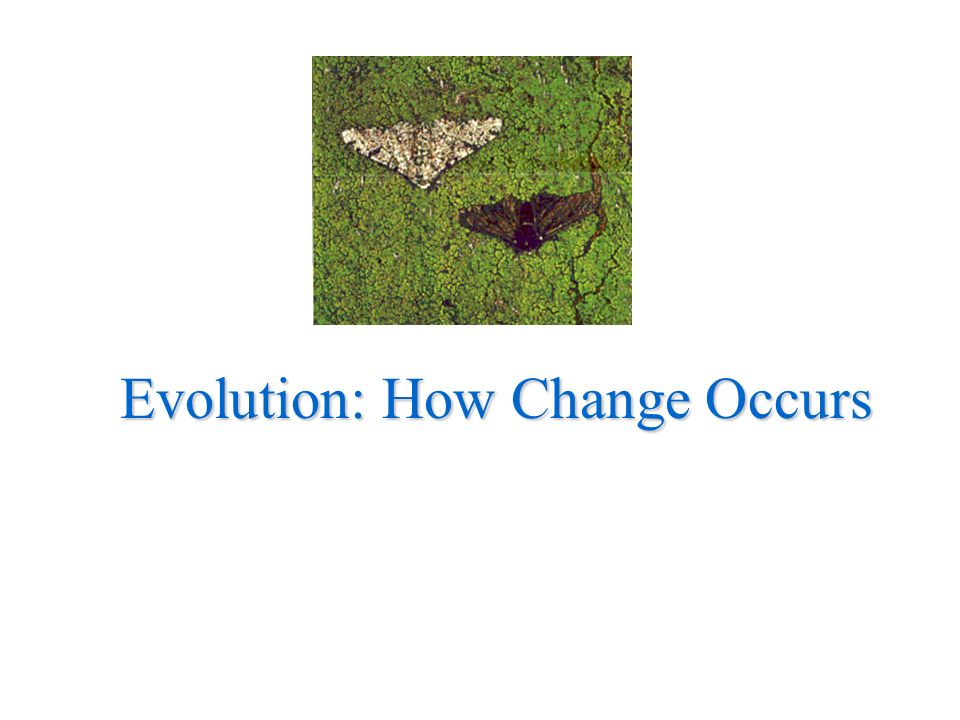 Evolution: How Change Occurs